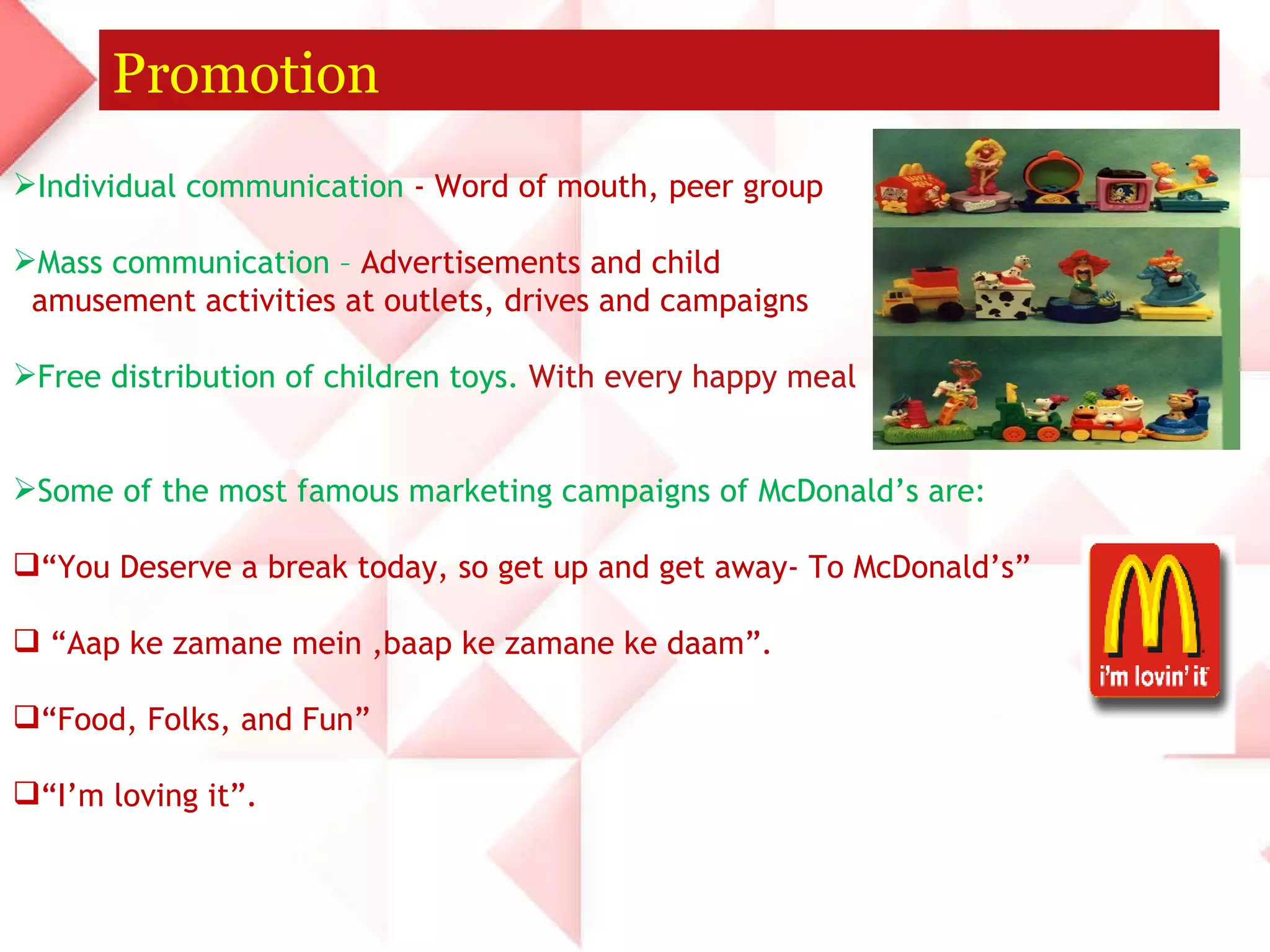 Promotion

➢Individual communication - Word of mouth, peer group

➢Mass communication – Advertisements and child amusement activities at outlets, drives and campaigns

➢Free distribution of children toys. With every happy meal

➢Some of the most famous marketing campaigns of McDonald’s are:

❑“You Deserve a break today, so get up and get away- To McDonald’s”

❑ “Aap ke zamane mein ,baap ke zamane ke daam”.

❑“Food, Folks, and Fun”

❑“I’m loving it”.

i'm lovin' it